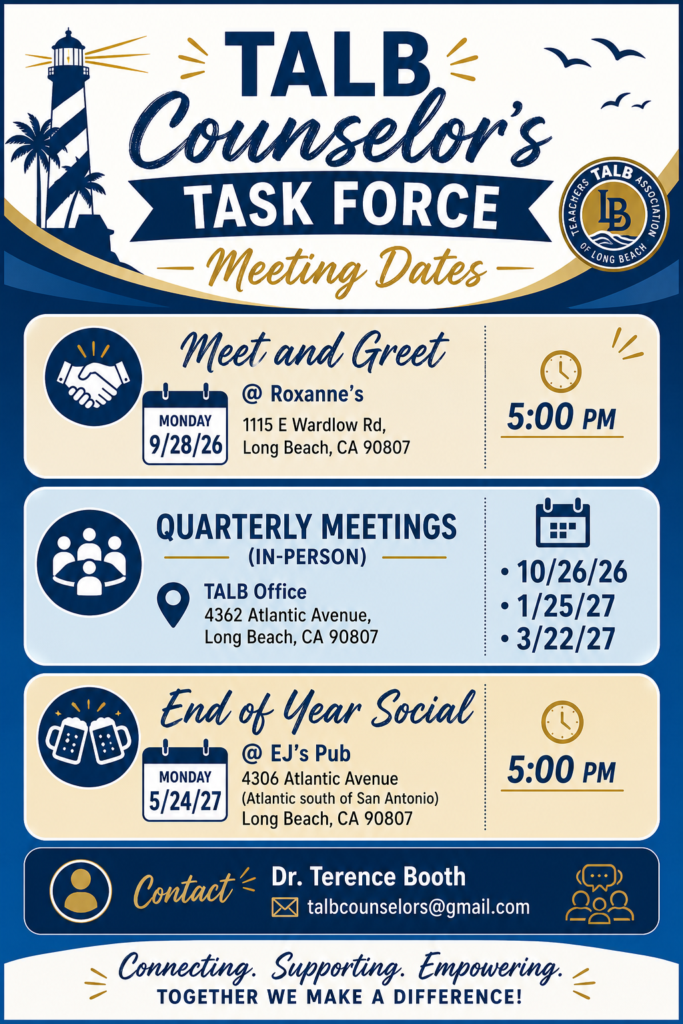 TALB
Counselor's
TASK FORCE
Meeting Dates

TEAACHERS TALB ASSOCIATION OF LONG BEACH
LB

Meet and Greet
MONDAY
9/28/26
@ Roxanne's
1115 E Wardlow Rd,
Long Beach, CA 90807
5:00 PM

QUARTERLY MEETINGS
(IN-PERSON)
TALB Office
4362 Atlantic Avenue,
Long Beach, CA 90807
• 10/26/26
• 1/25/27
• 3/22/27

End of Year Social
MONDAY
5/24/27
@ EJ's Pub
4306 Atlantic Avenue
(Atlantic south of San Antonio)
Long Beach, CA 90807
5:00 PM

Contact
Dr. Terence Booth
talbcounselors@gmail.com

Connecting. Supporting. Empowering.
TOGETHER WE MAKE A DIFFERENCE!